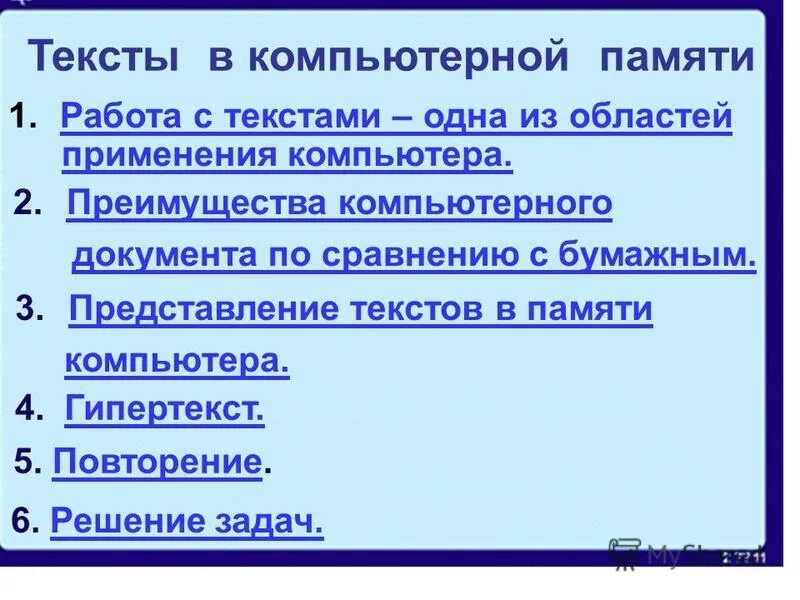 Тексты в компьютерной памяти

1. Работа с текстами – одна из областей применения компьютера.

2. Преимущества компьютерного документа по сравнению с бумажным.

3. Представление текстов в памяти компьютера.

4. Гипертекст.

5. Повторение.

6. Решение задач.

MyShared